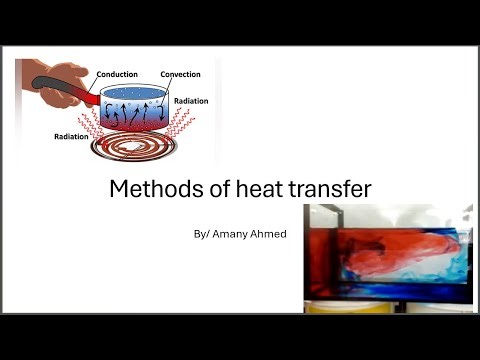 Conduction
Convection
Radiation
Radiation

Methods of heat transfer

By/ Amany Ahmed